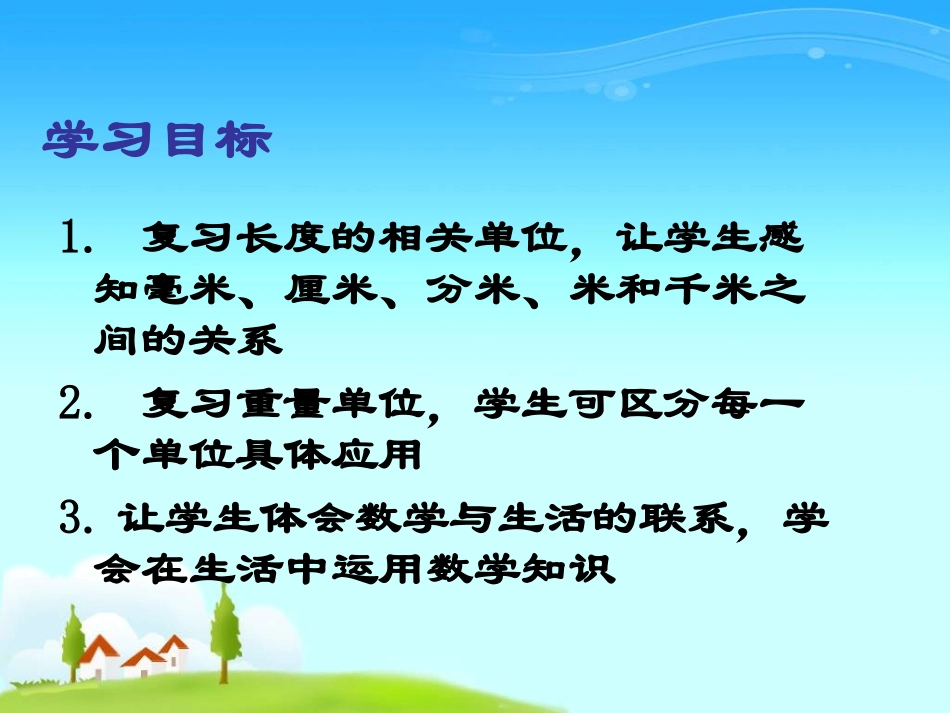 学习目标

1. 复习长度的相关单位，让学生感知毫米、厘米、分米、米和千米之间的关系

2. 复习重量单位，学生可区分每一个单位具体应用

3. 让学生体会数学与生活的联系，学会在生活中运用数学知识